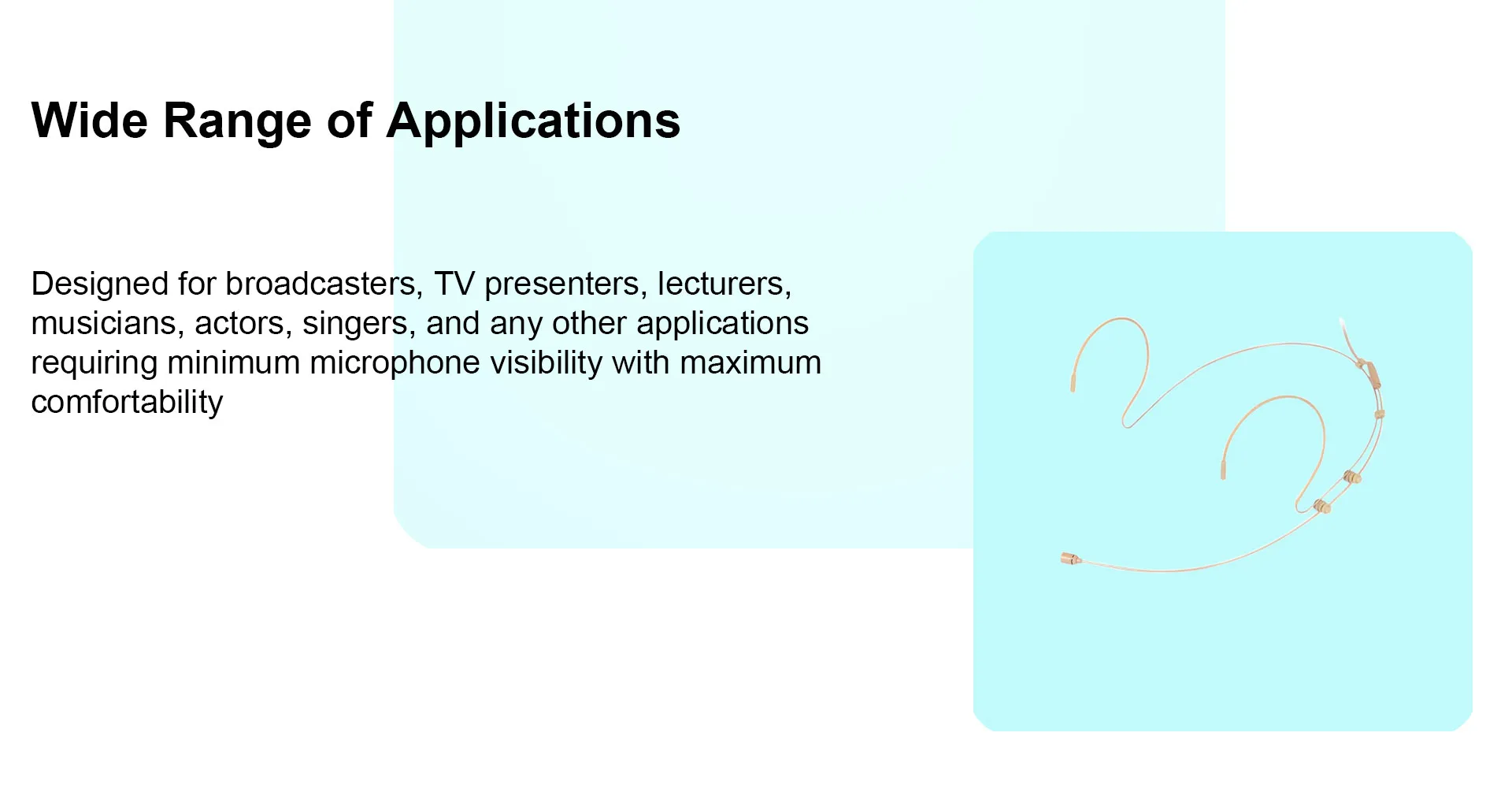 Wide Range of Applications

Designed for broadcasters, TV presenters, lecturers, musicians, actors, singers, and any other applications requiring minimum microphone visibility with maximum comfortability